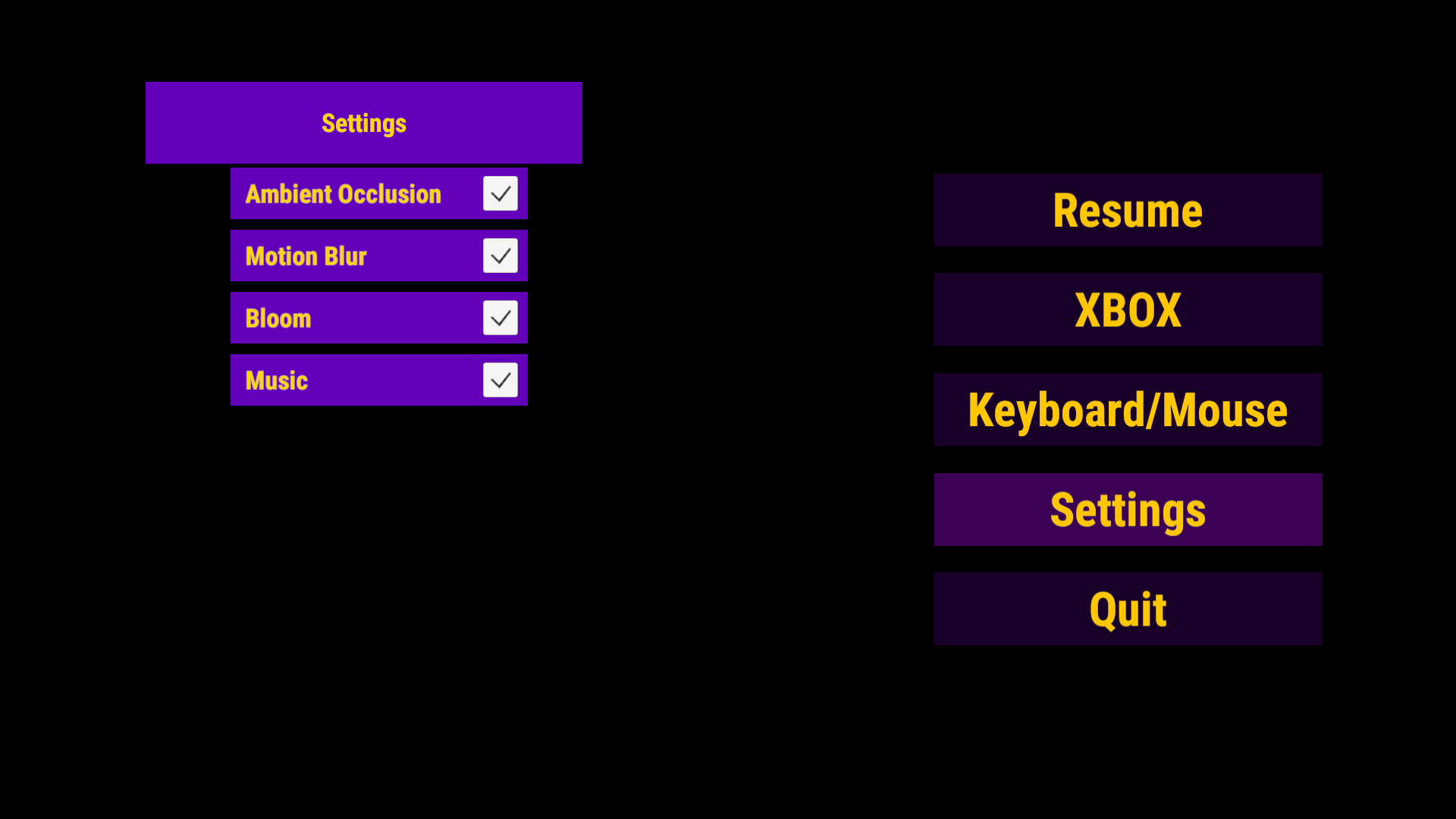 Settings

Ambient Occlusion

Motion Blur

Bloom

Music

Resume

XBOX

Keyboard/Mouse

Settings

Quit